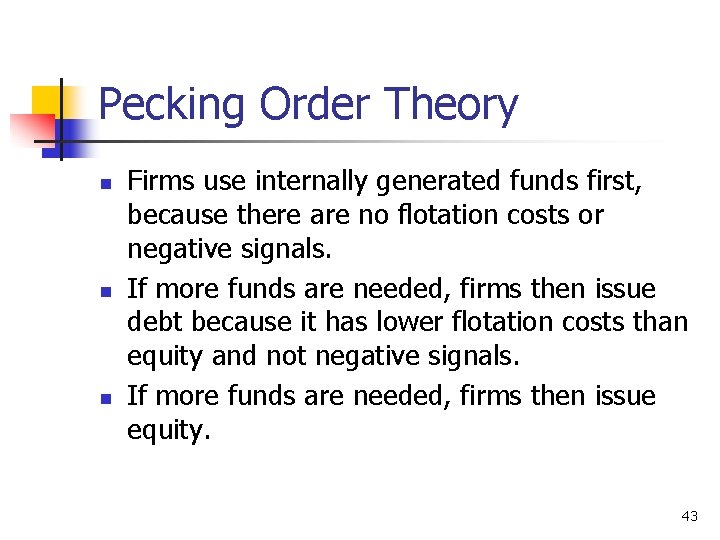 Pecking Order Theory

- Firms use internally generated funds first, because there are no flotation costs or negative signals.
- If more funds are needed, firms then issue debt because it has lower flotation costs than equity and not negative signals.
- If more funds are needed, firms then issue equity.

43